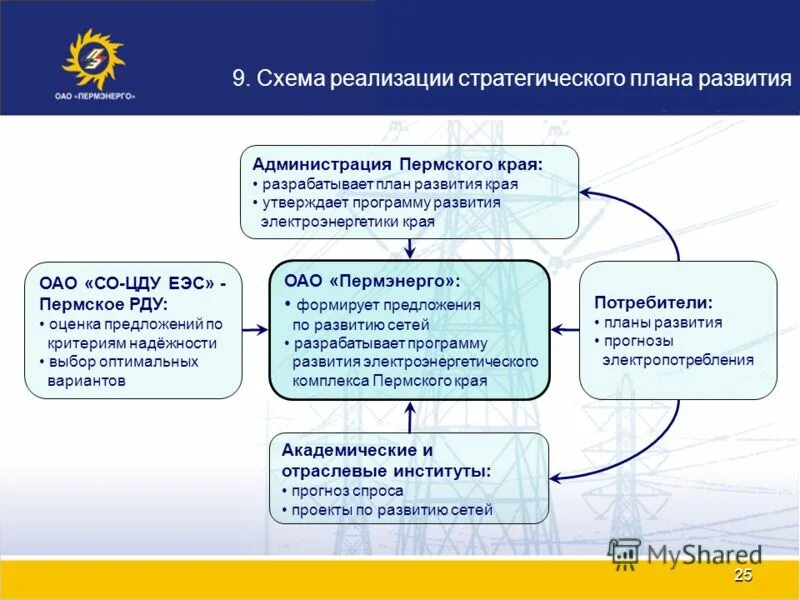 ОАО «ПЕРМЭНЕРГО»

9. Схема реализации стратегического плана развития

Администрация Пермского края:
• разрабатывает план развития края
• утверждает программу развития электроэнергетики края

ОАО «СО-ЦДУ ЕЭС» - Пермское РДУ:
• оценка предложений по критериям надёжности
• выбор оптимальных вариантов

ОАО «Пермэнерго»:
• формирует предложения по развитию сетей
• разрабатывает программу развития электроэнергетического комплекса Пермского края

Потребители:
• планы развития
• прогнозы электропотребления

Академические и отраслевые институты:
• прогноз спроса
• проекты по развитию сетей

MyShared

25